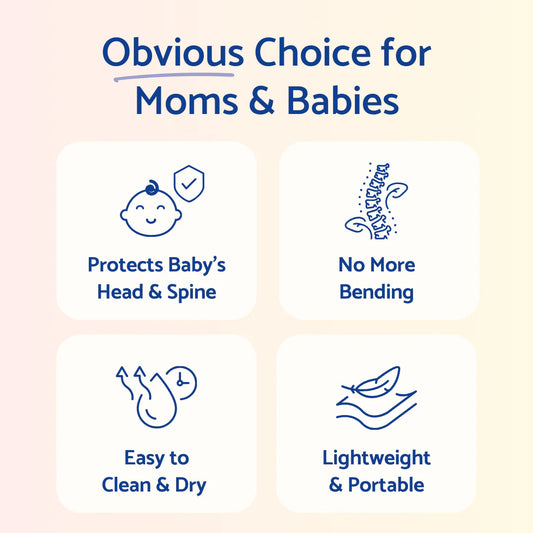 Obvious Choice for Moms & Babies

Protects Baby's Head & Spine

No More Bending

Easy to Clean & Dry

Lightweight & Portable